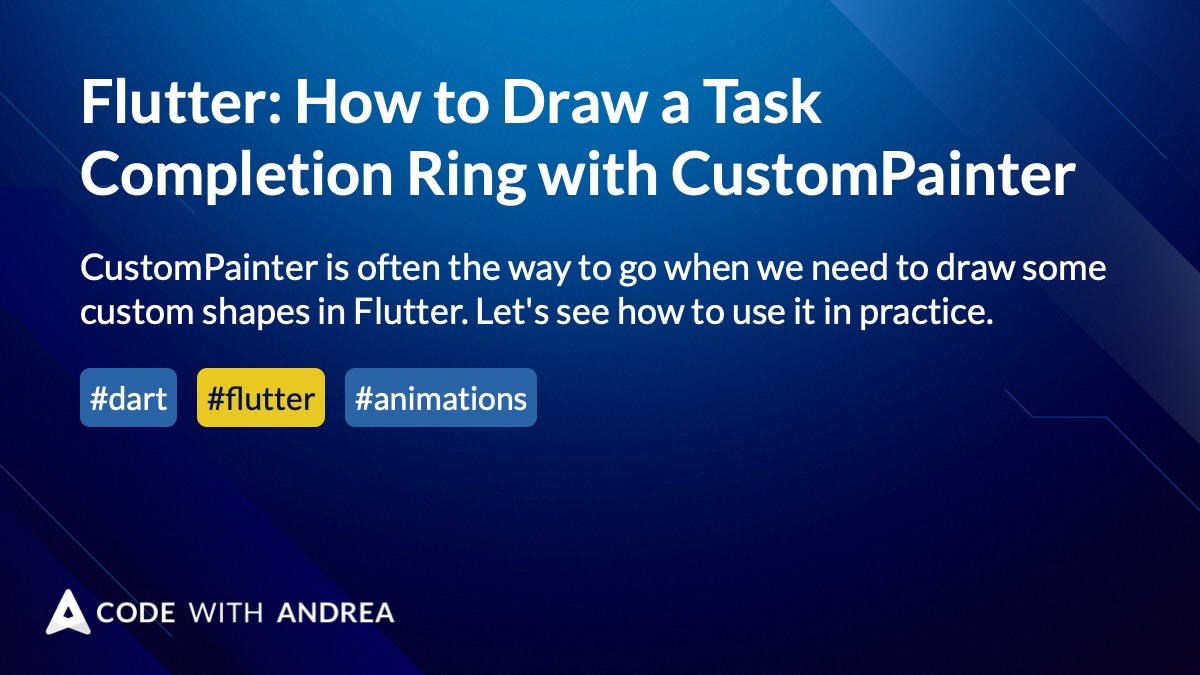 Flutter: How to Draw a Task Completion Ring with CustomPainter

CustomPainter is often the way to go when we need to draw some custom shapes in Flutter. Let's see how to use it in practice.

#dart #flutter #animations

CODE WITH ANDREA